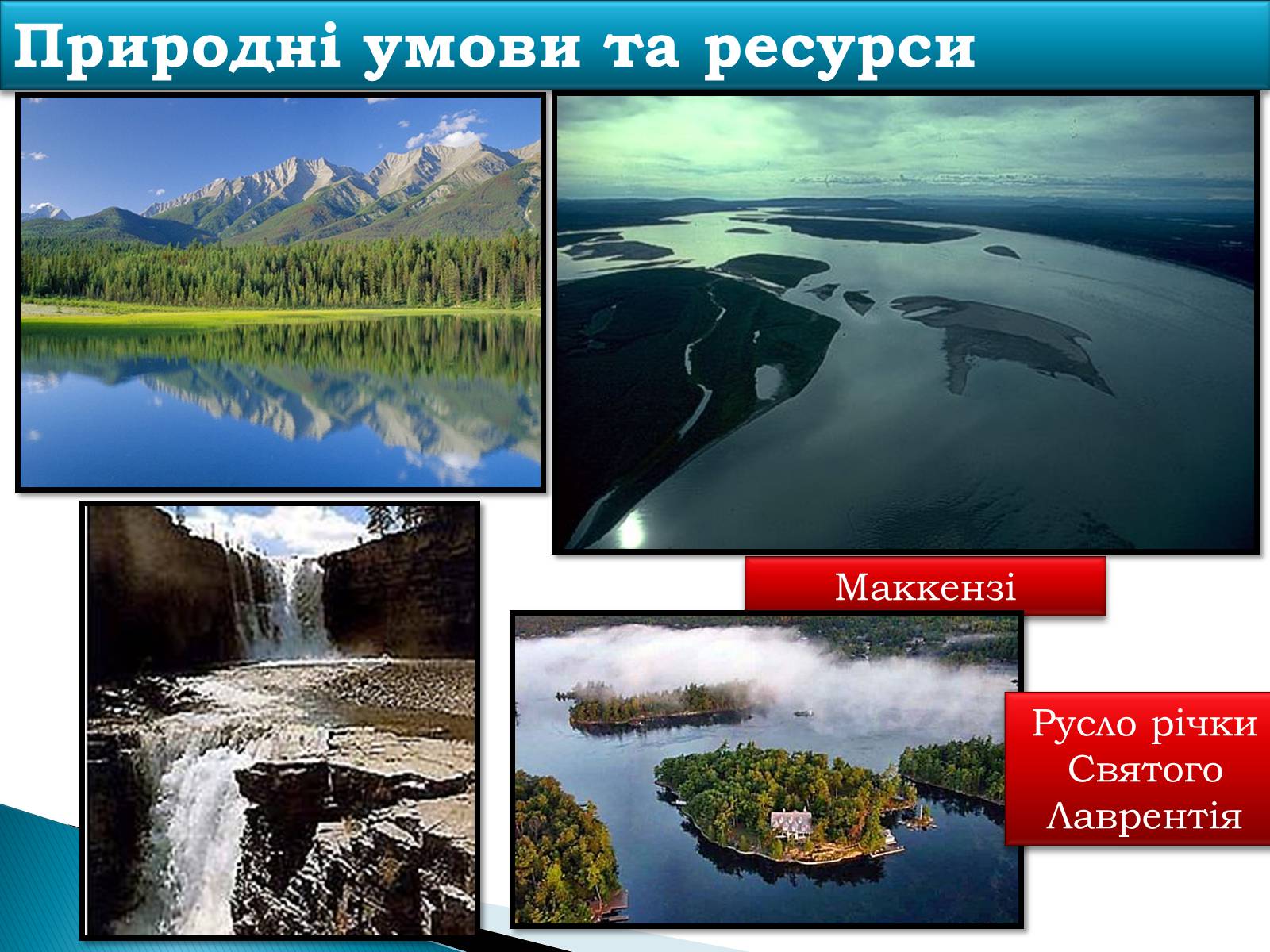 Природні умови та ресурси

Маккензі

Русло річки Святого Лаврентія